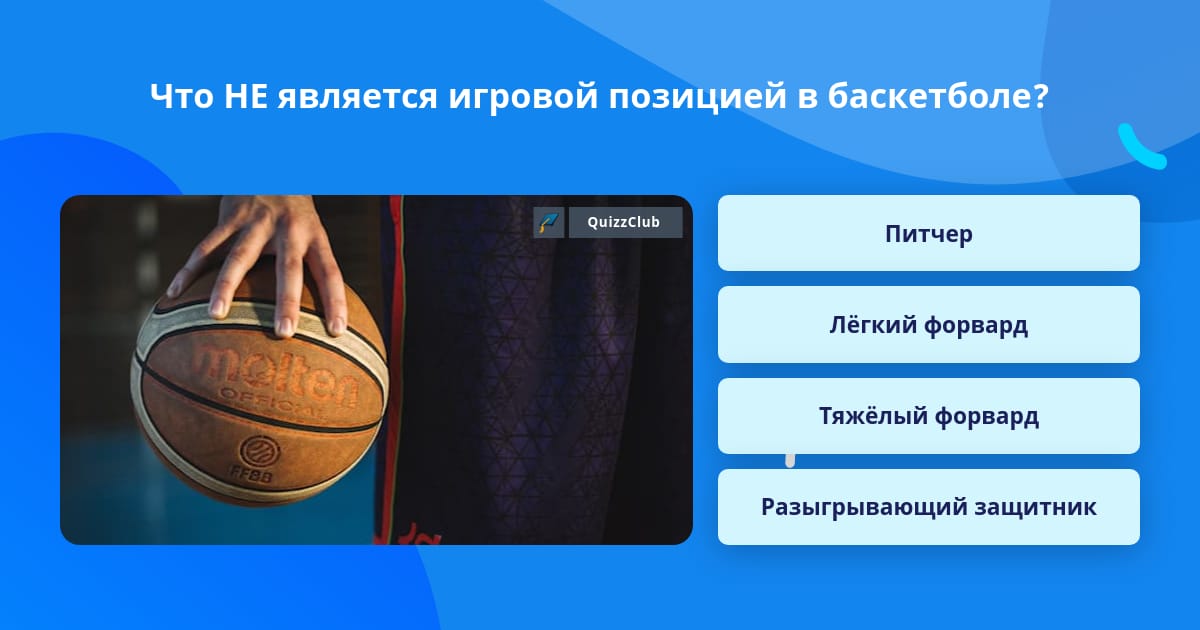 Что НЕ является игровой позицией в баскетболе?

QuizzClub

molten
OFFICIAL
FFBB

Питчер

Лёгкий форвард

Тяжёлый форвард

Разыгрывающий защитник